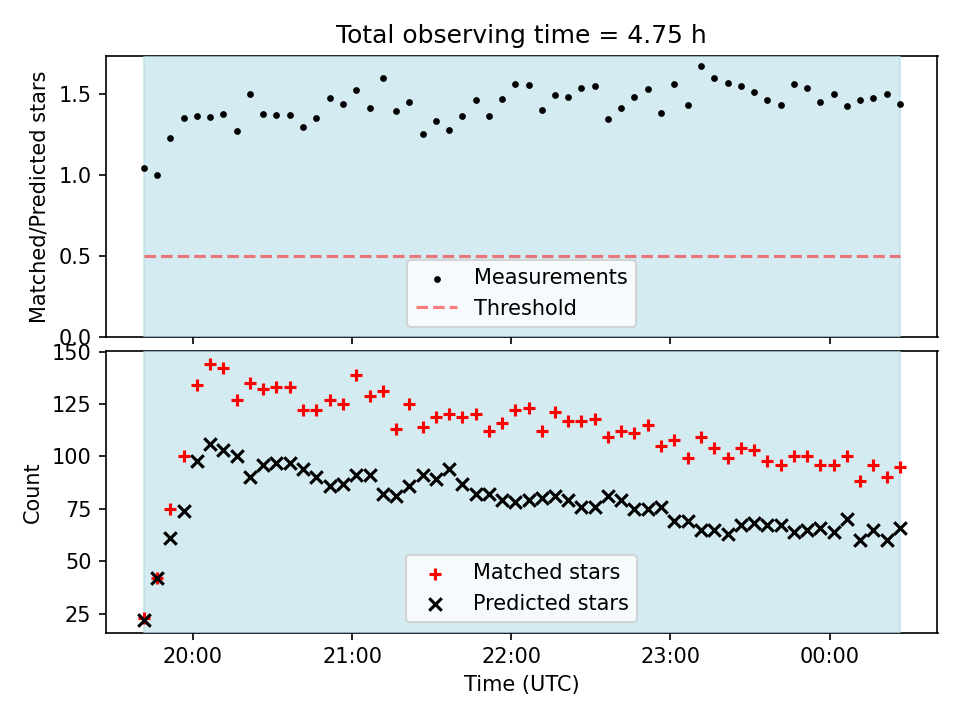 Total observing time = 4.75 h

Matched/Predicted stars

1.5
1.0
0.5
0.0

Measurements
Threshold

Count

150
125
100
75
50
25

Matched stars
Predicted stars

20:00
21:00
22:00
23:00
00:00

Time (UTC)